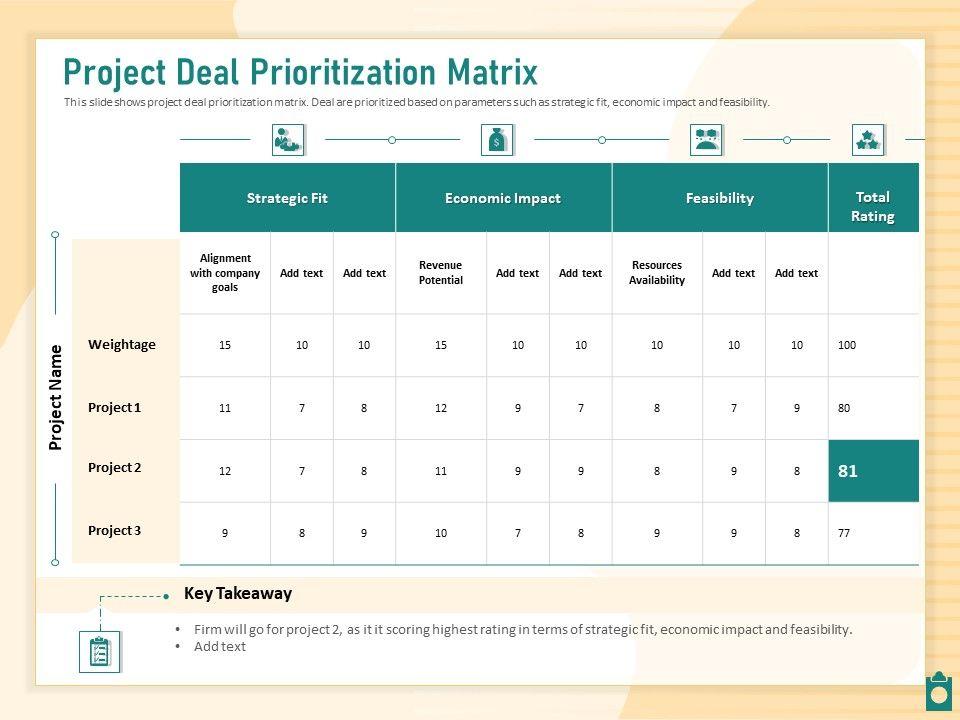 Project Deal Prioritization Matrix

This slide shows project deal prioritization matrix. Deal are prioritized based on parameters such as strategic fit, economic impact and feasibility.

Project Name

| | Strategic Fit | | | Economic Impact | | | Feasibility | | | Total Rating |
|---|---|---|---|---|---|---|---|---|---|---|
| | Alignment with company goals | Add text | Add text | Revenue Potential | Add text | Add text | Resources Availability | Add text | Add text | |
| Weightage | 15 | 10 | 10 | 15 | 10 | 10 | 10 | 10 | 10 | 100 |
| Project 1 | 11 | 7 | 8 | 12 | 9 | 7 | 8 | 7 | 9 | 80 |
| Project 2 | 12 | 7 | 8 | 11 | 9 | 9 | 8 | 9 | 8 | 81 |
| Project 3 | 9 | 8 | 9 | 10 | 7 | 8 | 9 | 9 | 8 | 77 |

Key Takeaway

• Firm will go for project 2, as it it scoring highest rating in terms of strategic fit, economic impact and feasibility.
• Add text